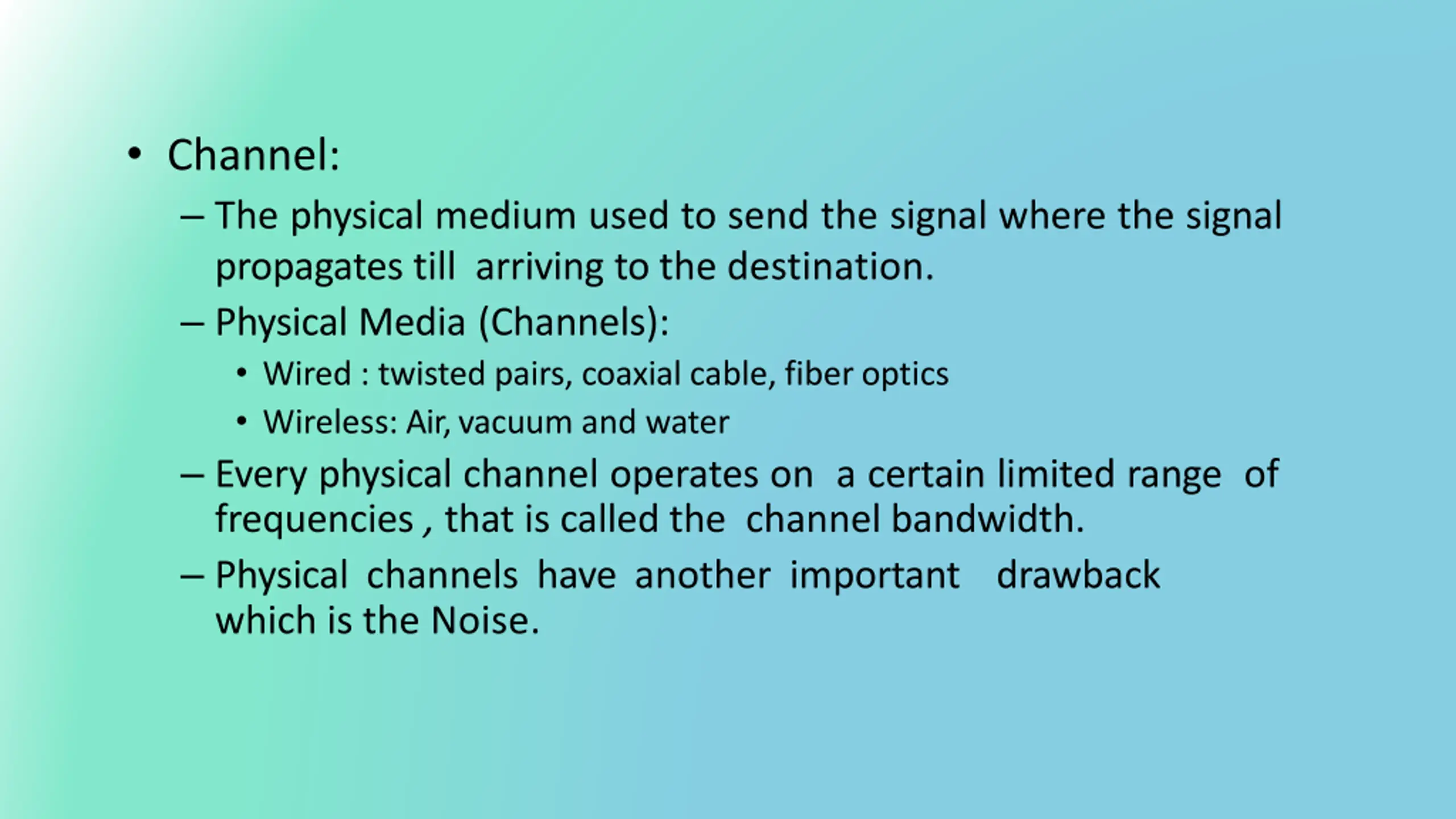 • Channel:
– The physical medium used to send the signal where the signal propagates till arriving to the destination.
– Physical Media (Channels):
• Wired : twisted pairs, coaxial cable, fiber optics
• Wireless: Air, vacuum and water
– Every physical channel operates on a certain limited range of frequencies , that is called the channel bandwidth.
– Physical channels have another important drawback which is the Noise.